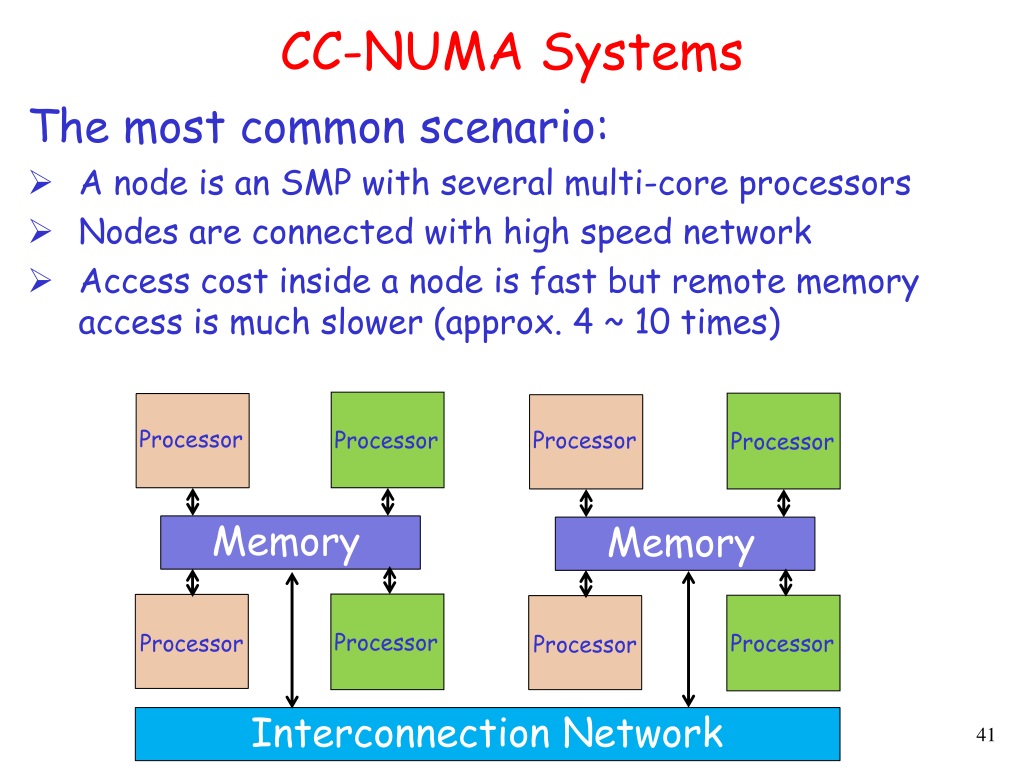 CC-NUMA Systems

The most common scenario:

➢ A node is an SMP with several multi-core processors
➢ Nodes are connected with high speed network
➢ Access cost inside a node is fast but remote memory access is much slower (approx. 4 ~ 10 times)

Processor
Processor
Processor
Processor
Memory
Memory
Processor
Processor
Processor
Processor
Interconnection Network

41